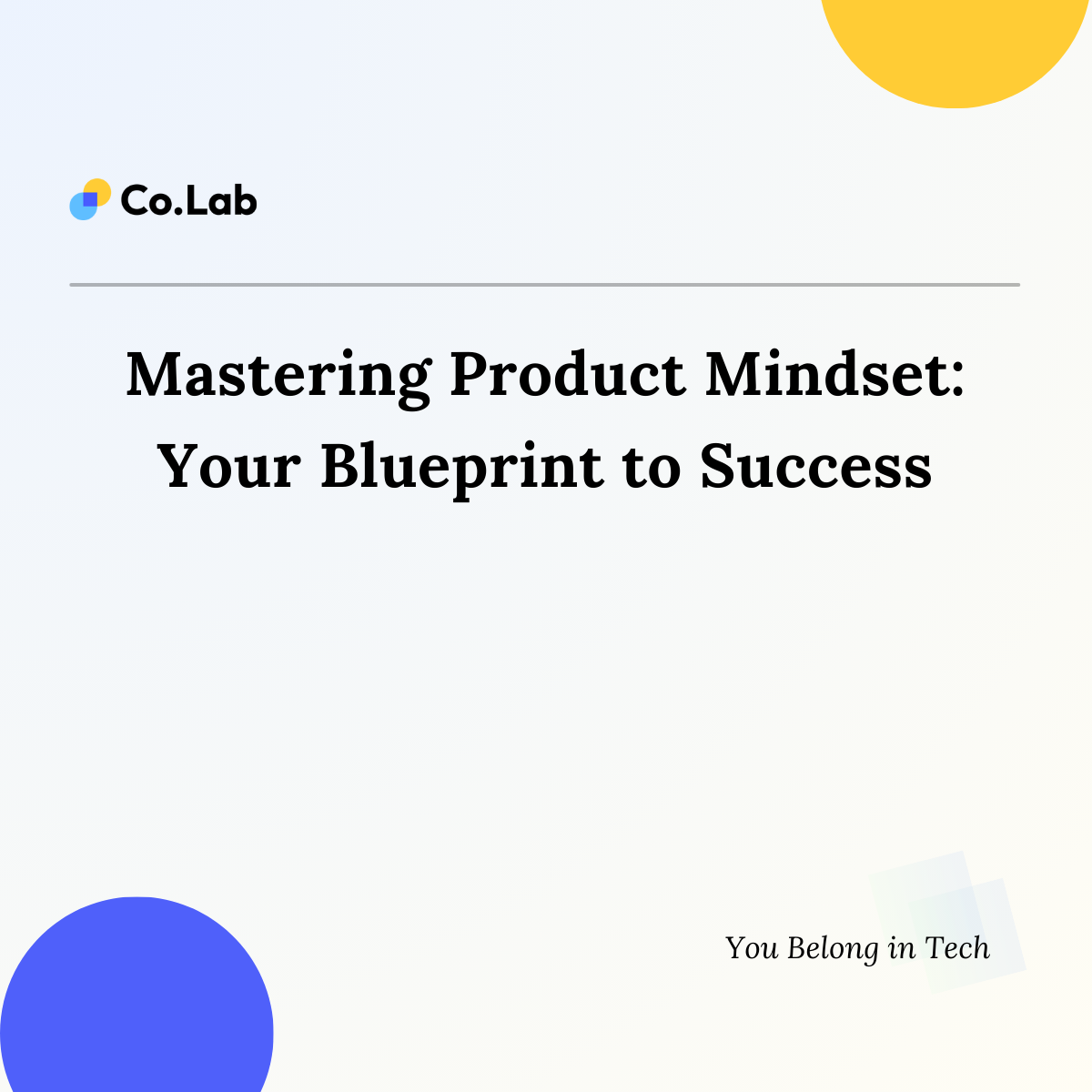 Co.Lab

Mastering Product Mindset: Your Blueprint to Success

You Belong in Tech